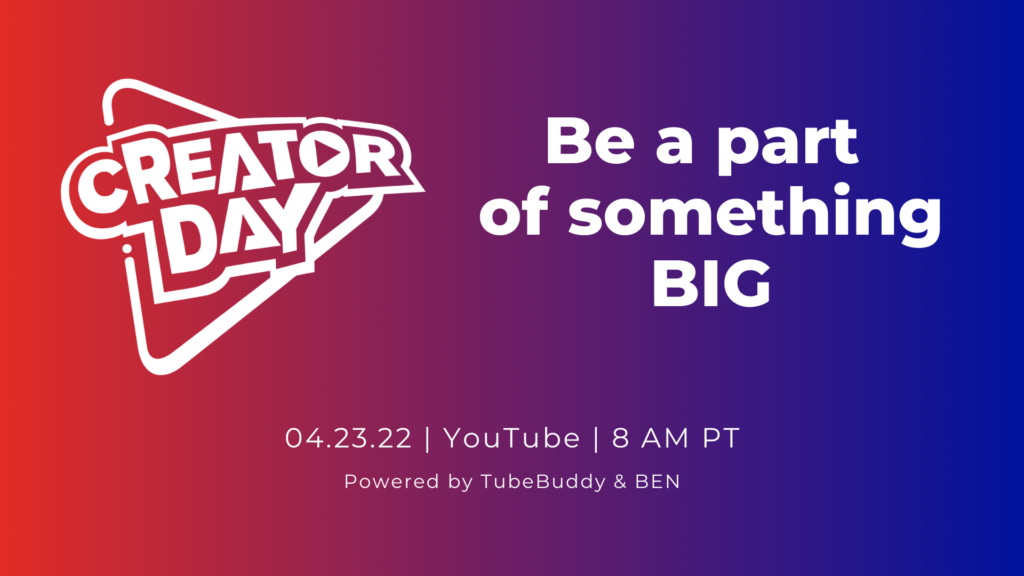 CREATOR DAY

Be a part of something BIG

04.23.22 | YouTube | 8 AM PT

Powered by TubeBuddy & BEN